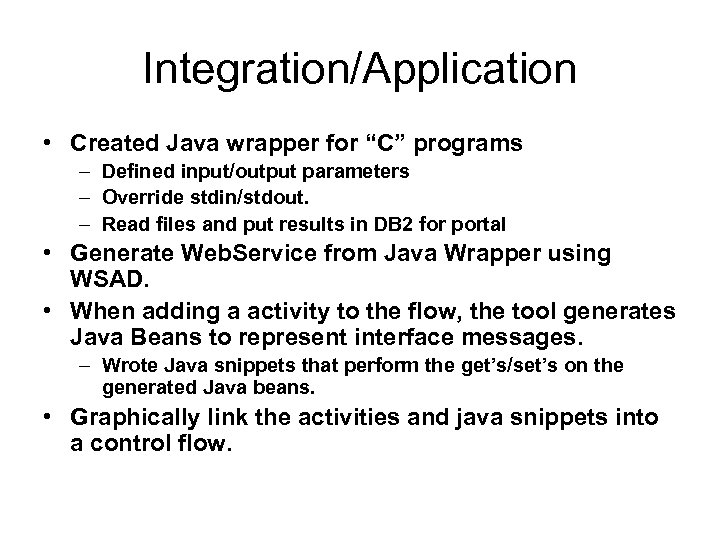 Integration/Application

• Created Java wrapper for “C” programs
  – Defined input/output parameters
  – Override stdin/stdout.
  – Read files and put results in DB2 for portal
• Generate WebService from Java Wrapper using WSAD.
• When adding a activity to the flow, the tool generates Java Beans to represent interface messages.
  – Wrote Java snippets that perform the get’s/set’s on the generated Java beans.
• Graphically link the activities and java snippets into a control flow.